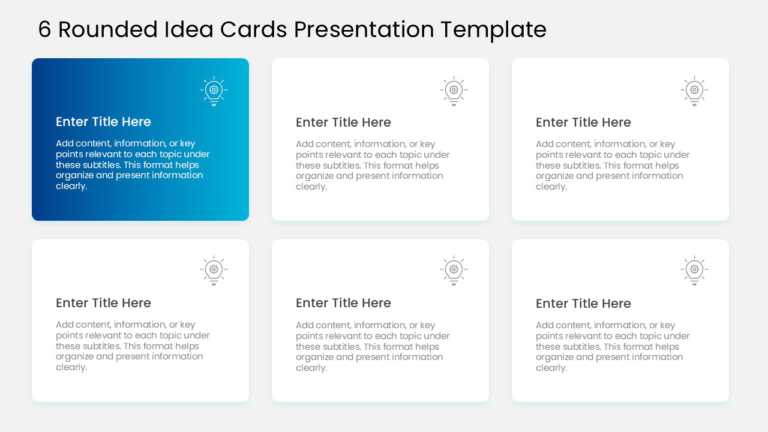 6 Rounded Idea Cards Presentation Template

Enter Title Here

Add content, information, or key points relevant to each topic under these subtitles. This format helps organize and present information clearly.

Enter Title Here

Add content, information, or key points relevant to each topic under these subtitles. This format helps organize and present information clearly.

Enter Title Here

Add content, information, or key points relevant to each topic under these subtitles. This format helps organize and present information clearly.

Enter Title Here

Add content, information, or key points relevant to each topic under these subtitles. This format helps organize and present information clearly.

Enter Title Here

Add content, information, or key points relevant to each topic under these subtitles. This format helps organize and present information clearly.

Enter Title Here

Add content, information, or key points relevant to each topic under these subtitles. This format helps organize and present information clearly.